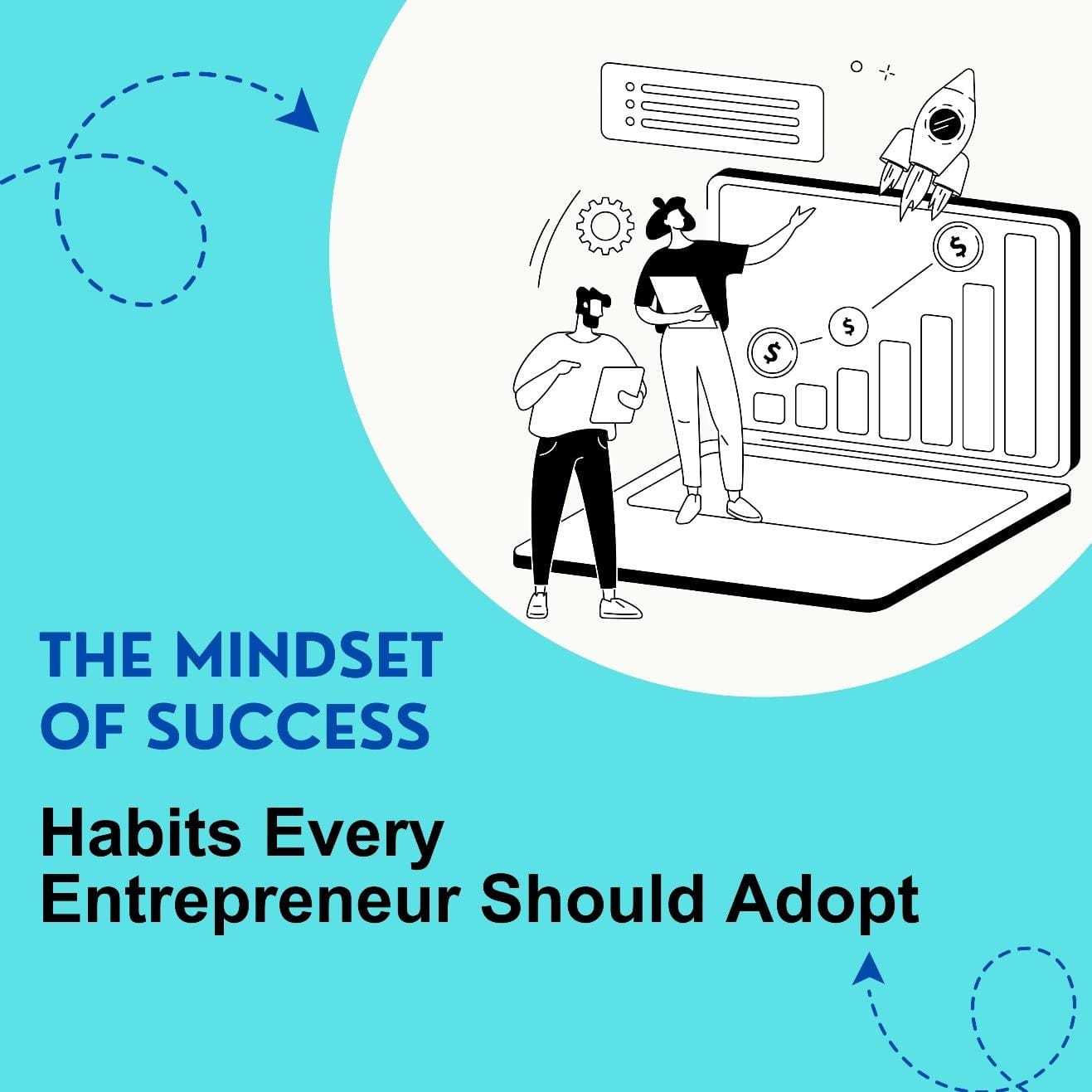 $ $ $

THE MINDSET OF SUCCESS

Habits Every Entrepreneur Should Adopt